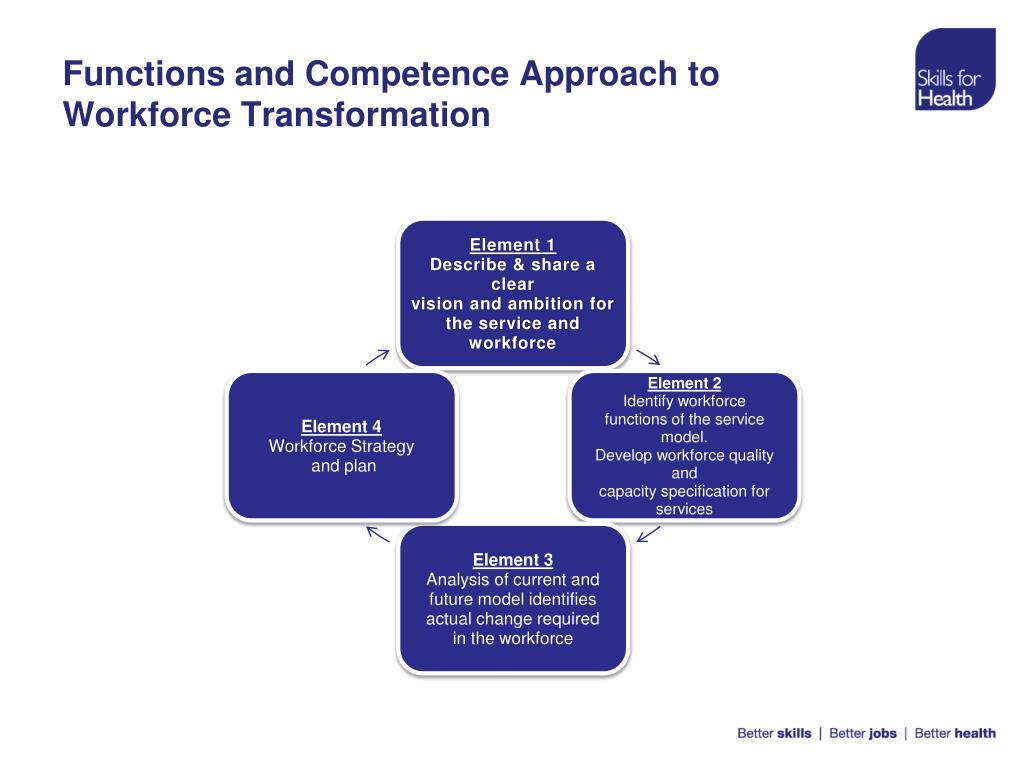 Functions and Competence Approach to Workforce Transformation

Skills for Health

Element 1
Describe & share a clear vision and ambition for the service and workforce

Element 2
Identify workforce functions of the service model.
Develop workforce quality and capacity specification for services

Element 3
Analysis of current and future model identifies actual change required in the workforce

Element 4
Workforce Strategy and plan

Better skills | Better jobs | Better health